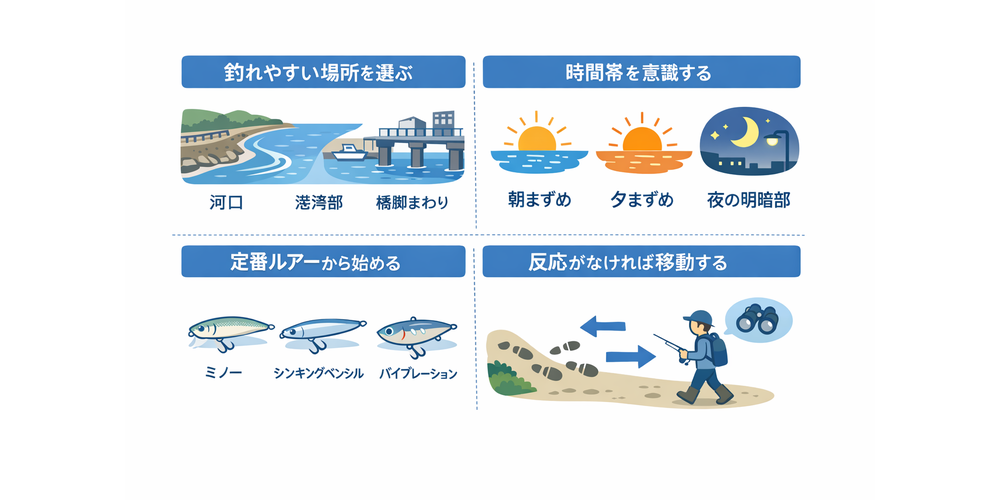 釣れやすい場所を選ぶ

河口
港湾部
橋脚まわり

時間帯を意識する

朝まずめ
夕まずめ
夜の明暗部

定番ルアーから始める

ミノー
シンキングペンシル
バイブレーション

反応がなければ移動する